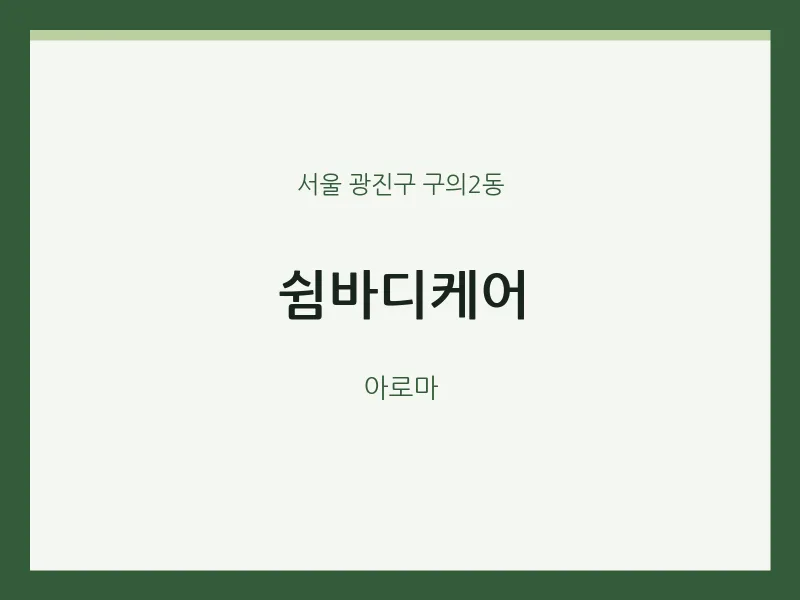 서울 광진구 구의2동

쉼바디케어

아로마